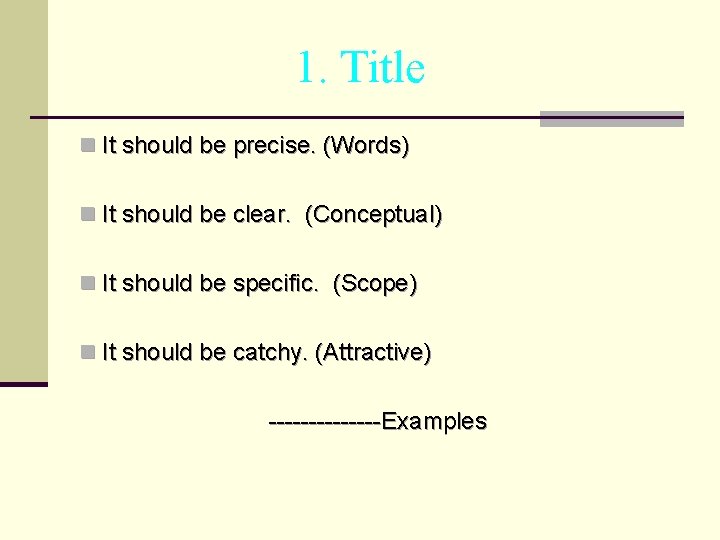 1. Title

It should be precise. (Words)

It should be clear.  (Conceptual)

It should be specific.  (Scope)

It should be catchy. (Attractive)

--------------Examples